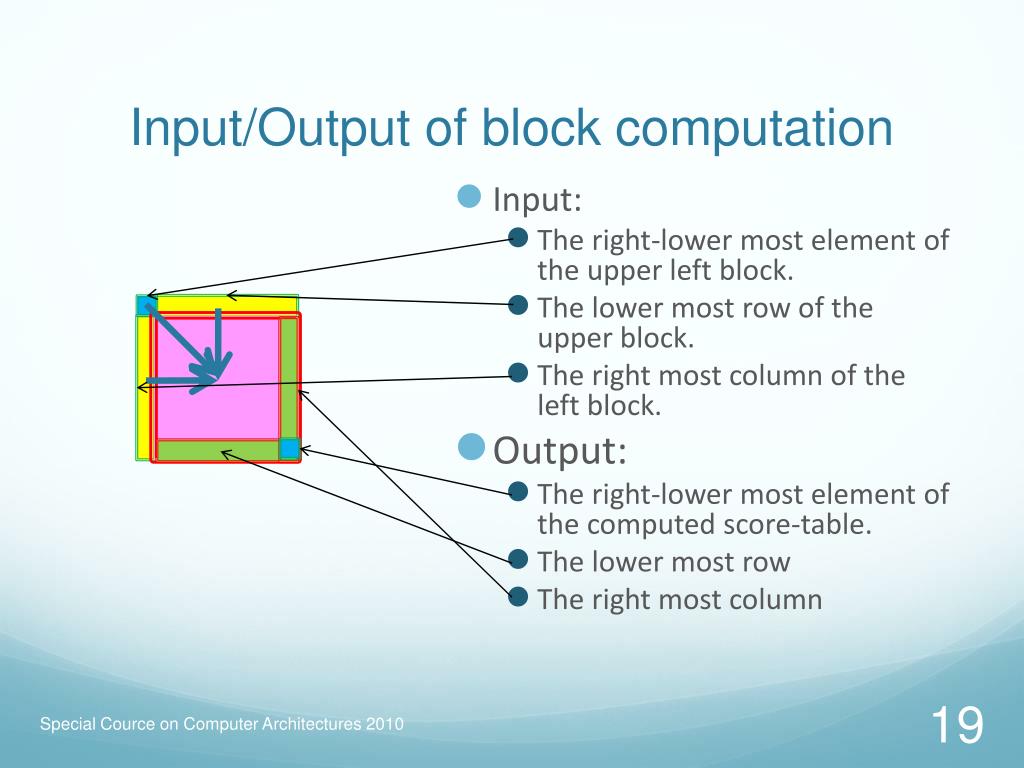 Input/Output of block computation

Input:

The right-lower most element of the upper left block.

The lower most row of the upper block.

The right most column of the left block.

Output:

The right-lower most element of the computed score-table.

The lower most row

The right most column

Special Cource on Computer Architectures 2010

19